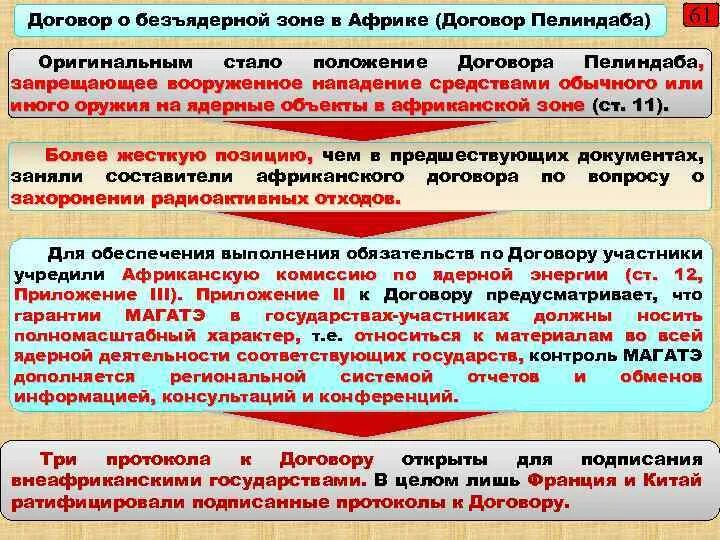 Договор о безъядерной зоне в Африке (Договор Пелиндаба)

61

Оригинальным стало положение Договора Пелиндаба, запрещающее вооруженное нападение средствами обычного или иного оружия на ядерные объекты в африканской зоне (ст. 11).

Более жесткую позицию, чем в предшествующих документах, заняли составители африканского договора по вопросу о захоронении радиоактивных отходов.

Для обеспечения выполнения обязательств по Договору участники учредили Африканскую комиссию по ядерной энергии (ст. 12, Приложение III). Приложение II к Договору предусматривает, что гарантии МАГАТЭ в государствах-участниках должны носить полномасштабный характер, т.е. относиться к материалам во всей ядерной деятельности соответствующих государств, контроль МАГАТЭ дополняется региональной системой отчетов и обменов информацией, консультаций и конференций.

Три протокола к Договору открыты для подписания внеафриканскими государствами. В целом лишь Франция и Китай ратифицировали подписанные протоколы к Договору.